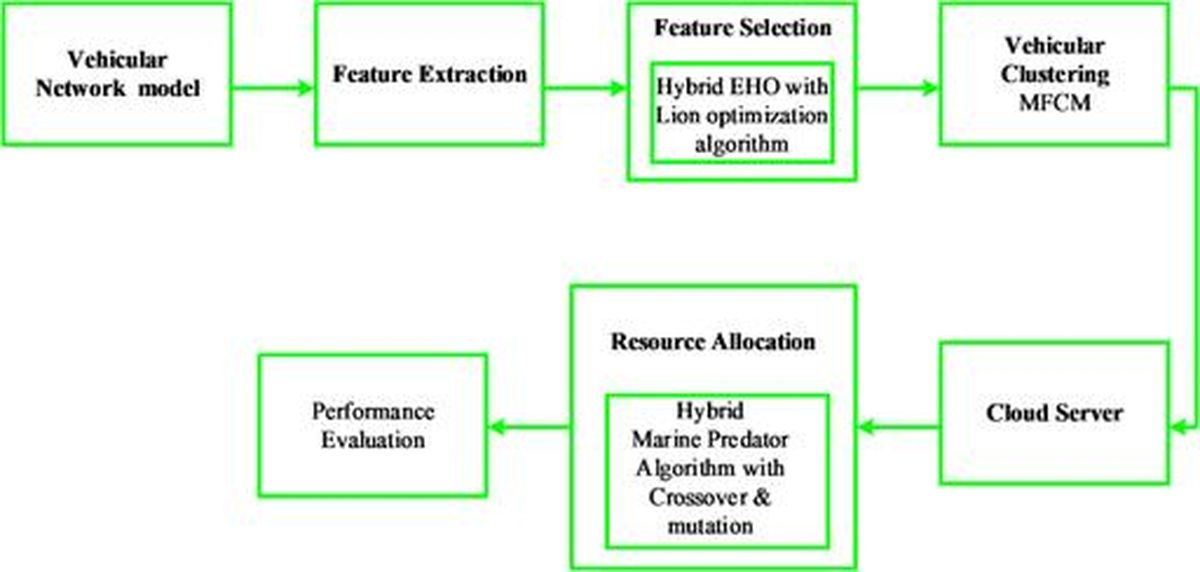 Vehicular Network model

Feature Extraction

Feature Selection

Hybrid EHO with Lion optimization algorithm

Vehicular Clustering MFCM

Cloud Server

Resource Allocation

Hybrid Marine Predator Algorithm with Crossover & mutation

Performance Evaluation